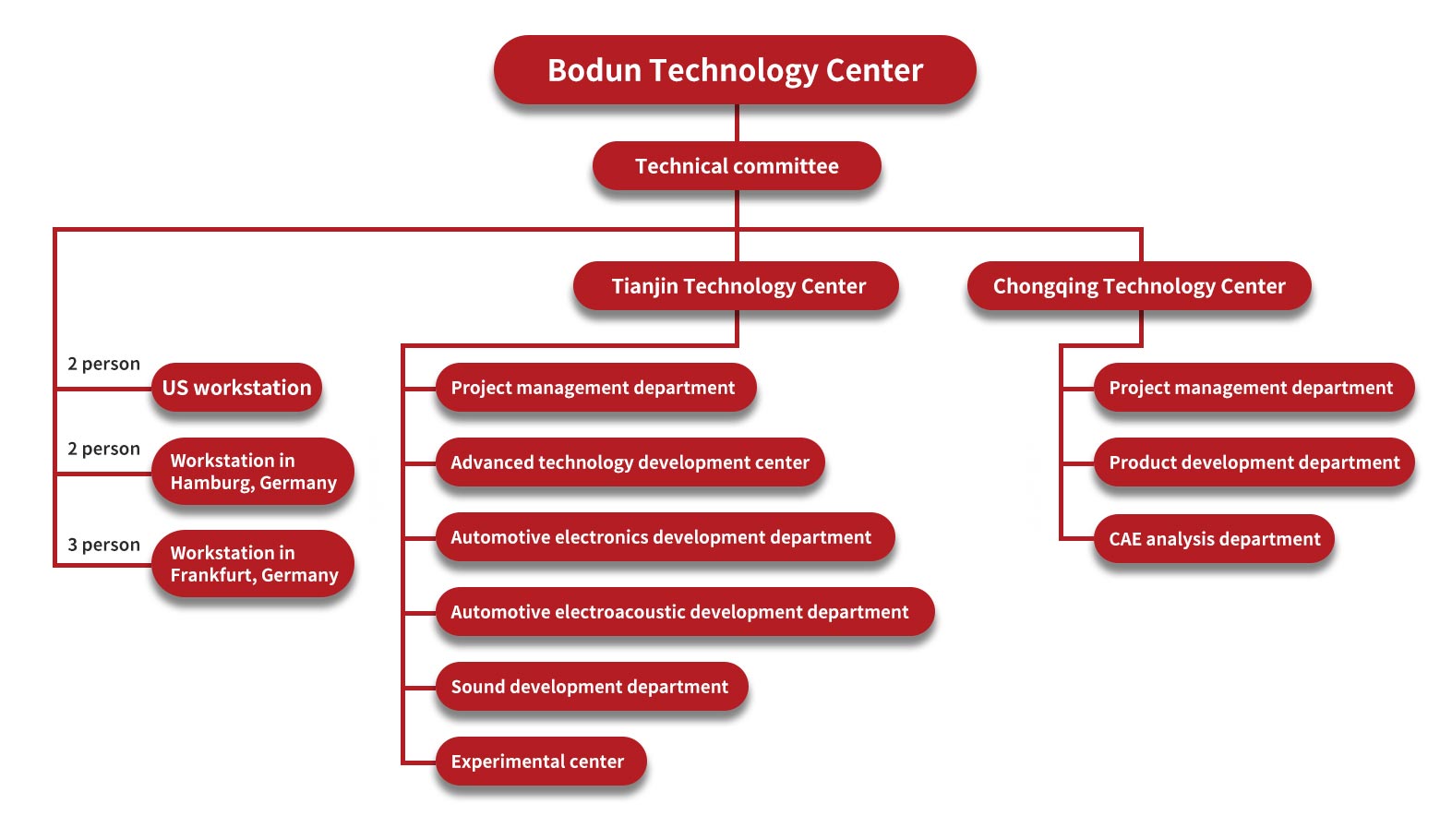 Bodun Technology Center

Technical committee

Tianjin Technology Center

Chongqing Technology Center

2 person
US workstation

2 person
Workstation in Hamburg, Germany

3 person
Workstation in Frankfurt, Germany

Project management department

Advanced technology development center

Automotive electronics development department

Automotive electroacoustic development department

Sound development department

Experimental center

Project management department

Product development department

CAE analysis department